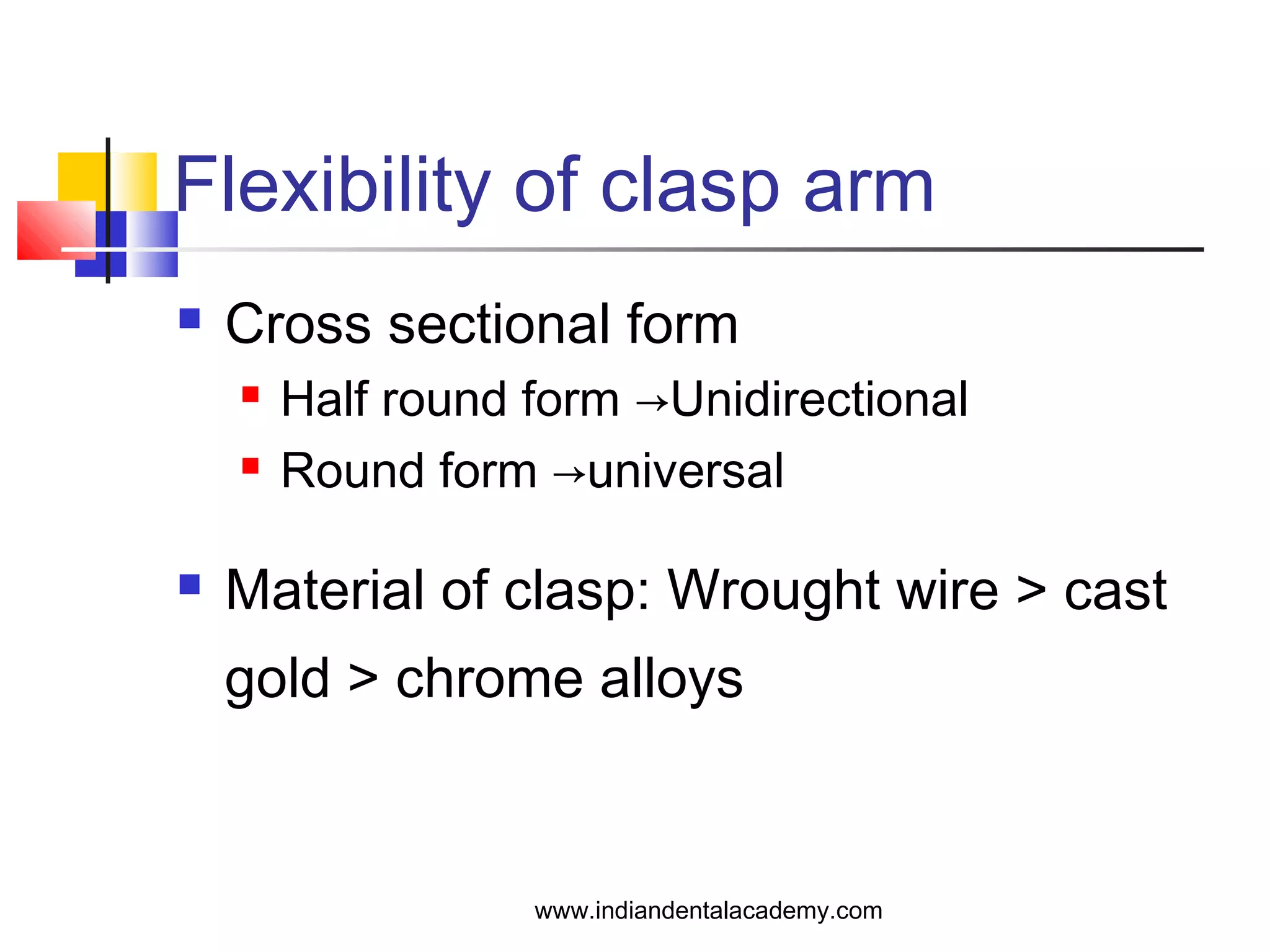 Flexibility of clasp arm

Cross sectional form

Half round form →Unidirectional

Round form →universal

Material of clasp: Wrought wire > cast gold > chrome alloys

www.indiandentalacademy.com